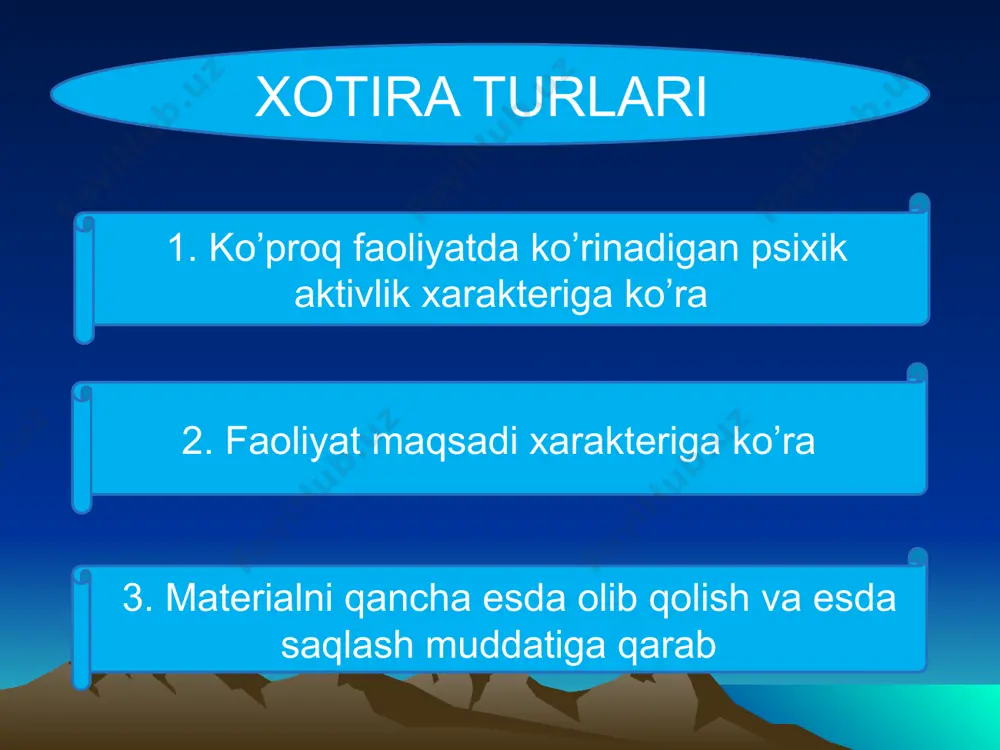 XOTIRA TURLARI

1. Ko’proq faoliyatda ko’rinadigan psixik aktivlik xarakteriga ko’ra

2. Faoliyat maqsadi xarakteriga ko’ra

3. Materialni qancha esda olib qolish va esda saqlash muddatiga qarab